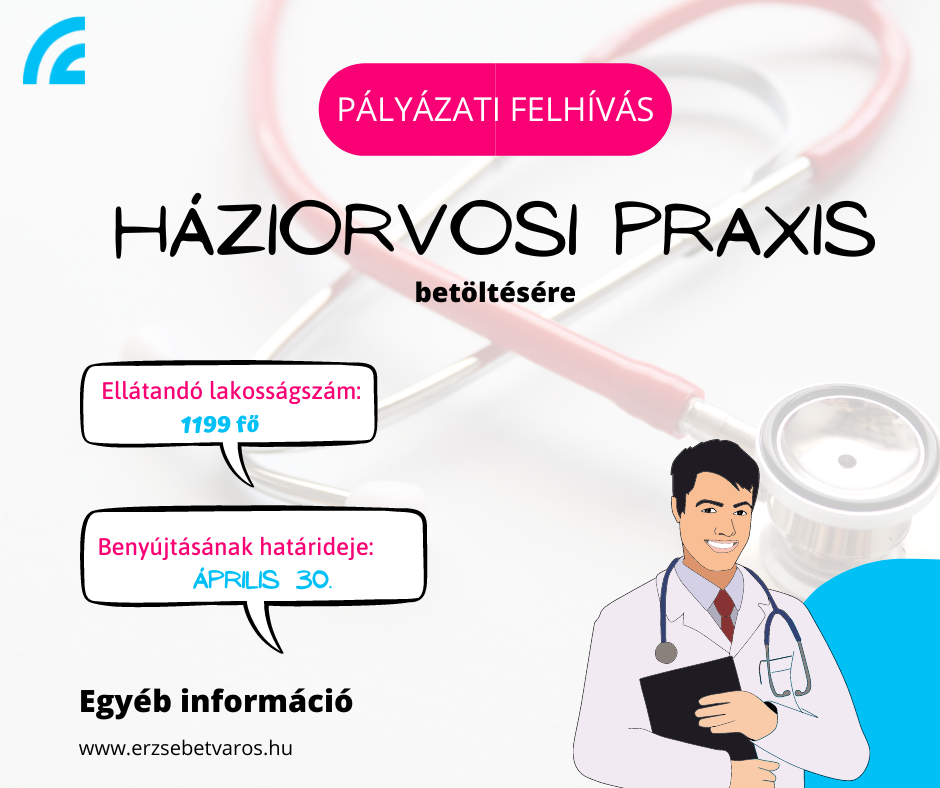 PÁLYÁZATI FELHÍVÁS

HÁZIORVOSI PRAXIS

betöltésére

Ellátandó lakosságszám:
1199 fő

Benyújtásának határideje:
ÁPRILIS 30.

Egyéb információ

www.erzsebetvaros.hu